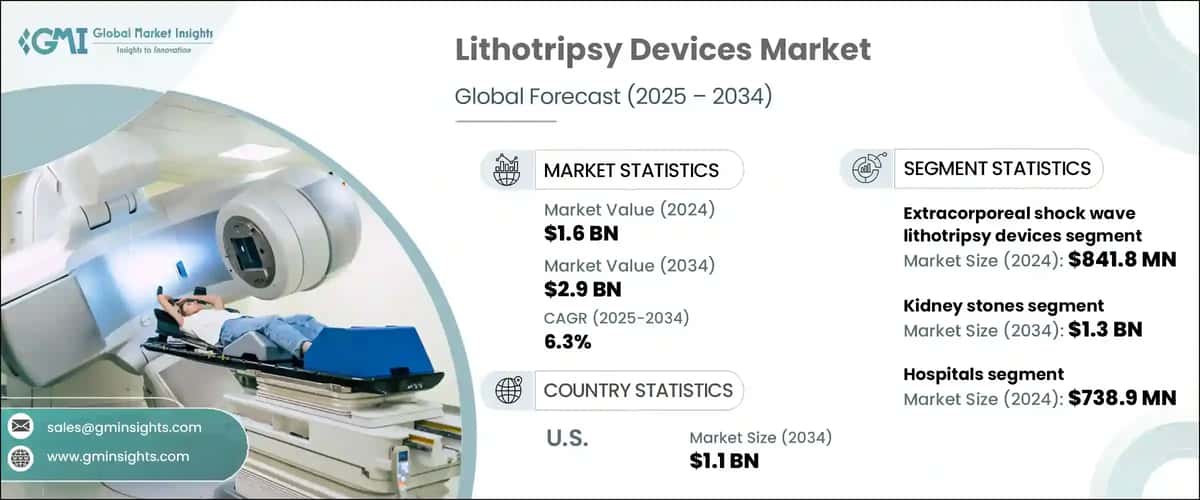 GMI Global Market Insights
Insights to Innovation

Lithotripsy Devices Market

Global Forecast (2025 – 2034)

MARKET STATISTICS

Market Value (2024)
$1.6 BN

Market Value (2034)
$2.9 BN

CAGR (2025-2034)
6.3%

COUNTRY STATISTICS

U.S.

Market Size (2034)
$1.1 BN

SEGMENT STATISTICS

Extracorporeal shock wave lithotripsy devices segment
Market Size (2024): $841.8 MN

Kidney stones segment
Market Size (2034): $1.3 BN

Hospitals segment
Market Size (2024): $738.9 MN

sales@gminsights.com

www.gminsights.com